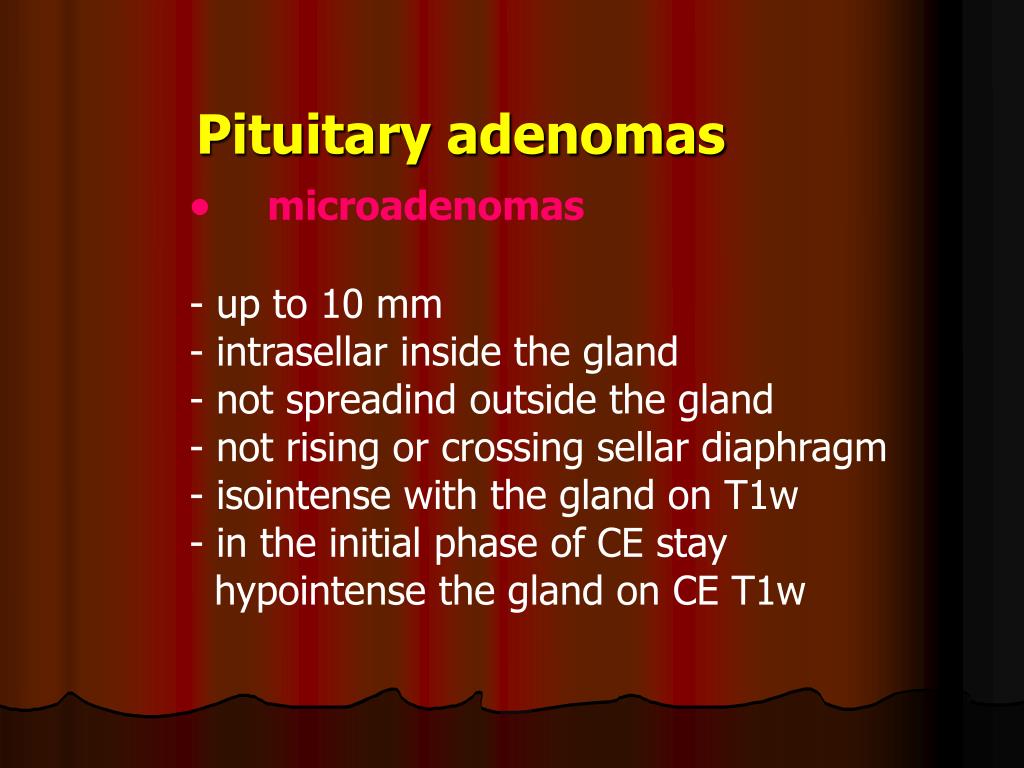 Pituitary adenomas

• microadenomas

- up to 10 mm
- intrasellar inside the gland
- not spreadind outside the gland
- not rising or crossing sellar diaphragm
- isointense with the gland on T1w
- in the initial phase of CE stay hypointense the gland on CE T1w